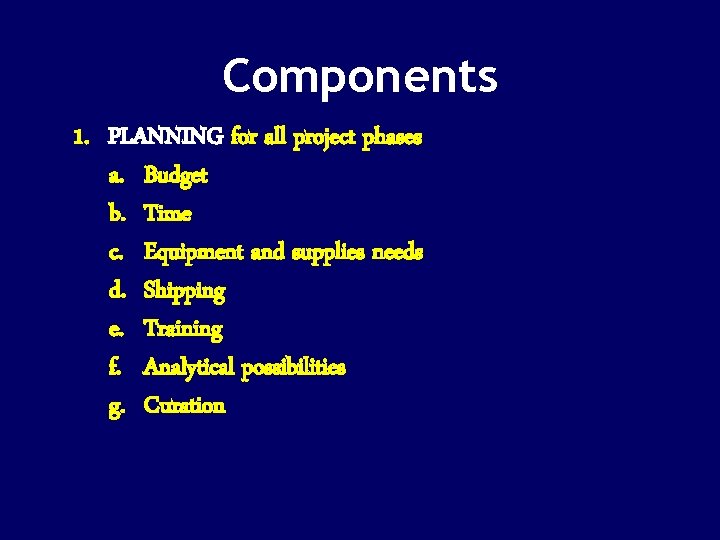 Components

1. PLANNING for all project phases
   a. Budget
   b. Time
   c. Equipment and supplies needs
   d. Shipping
   e. Training
   f. Analytical possibilities
   g. Curation